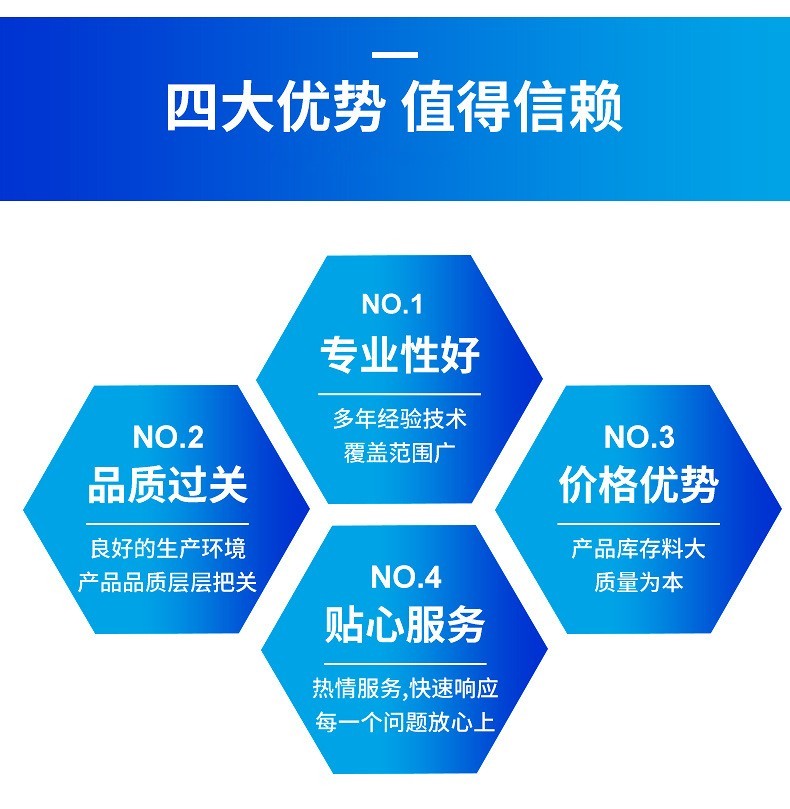 四大优势 值得信赖

NO.1
专业性好
多年经验技术
覆盖范围广

NO.2
品质过关
良好的生产环境
产品品质层层把关

NO.3
价格优势
产品库存料大
质量为本

NO.4
贴心服务
热情服务,快速响应
每一个问题放心上